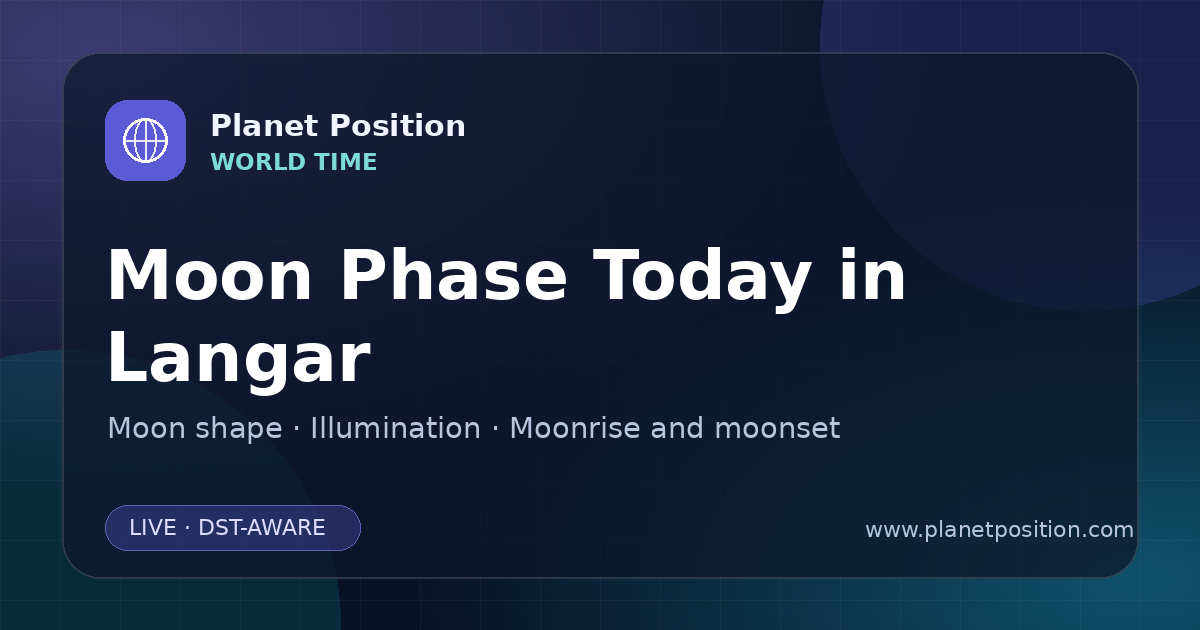 Planet Position
WORLD TIME

Moon Phase Today in Langar

Moon shape · Illumination · Moonrise and moonset

LIVE · DST-AWARE

www.planetposition.com